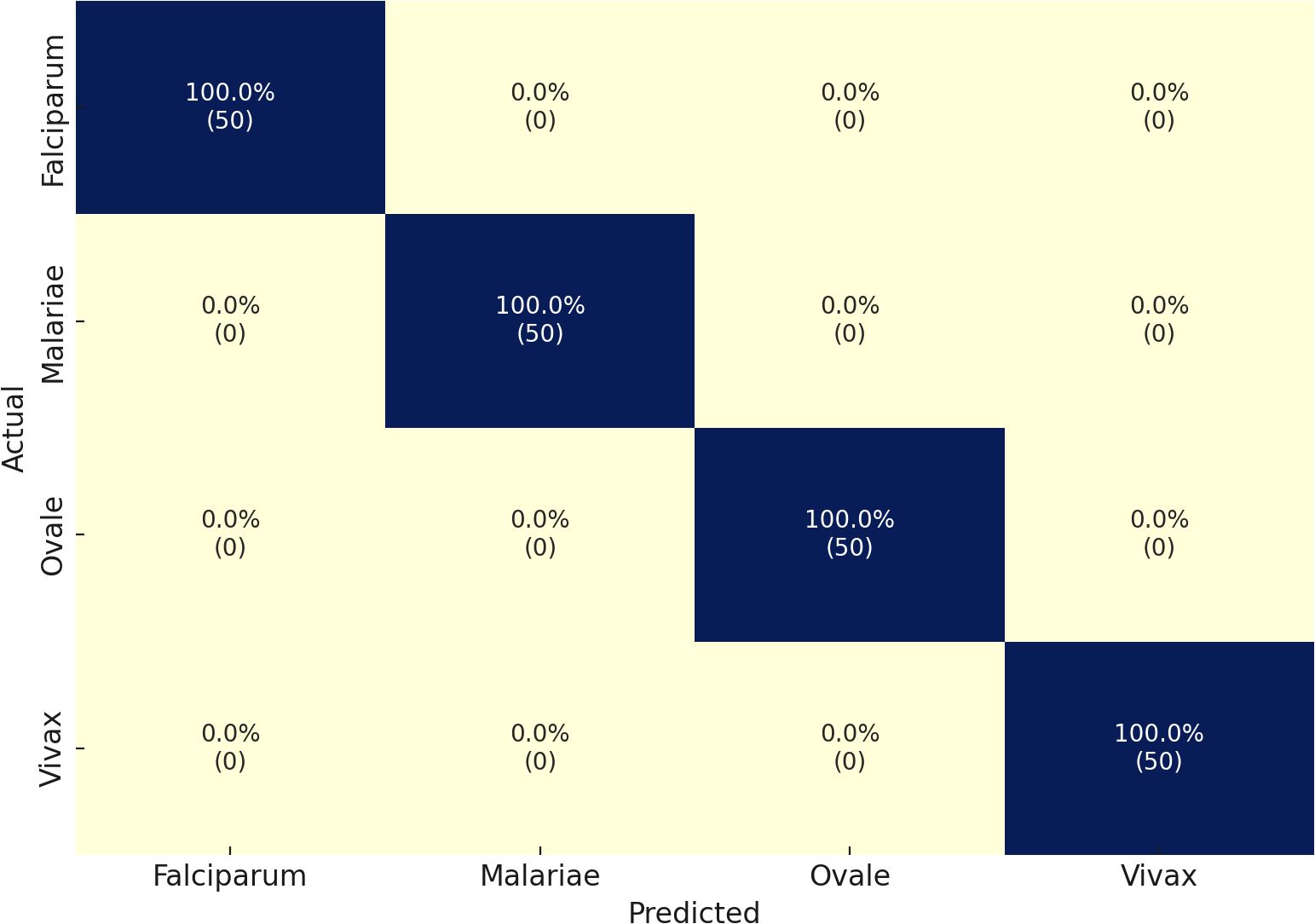 Actual

| | Falciparum | Malariae | Ovale | Vivax |
|---|---|---|---|---|
| Falciparum | 100.0% (50) | 0.0% (0) | 0.0% (0) | 0.0% (0) |
| Malariae | 0.0% (0) | 100.0% (50) | 0.0% (0) | 0.0% (0) |
| Ovale | 0.0% (0) | 0.0% (0) | 100.0% (50) | 0.0% (0) |
| Vivax | 0.0% (0) | 0.0% (0) | 0.0% (0) | 100.0% (50) |

Predicted